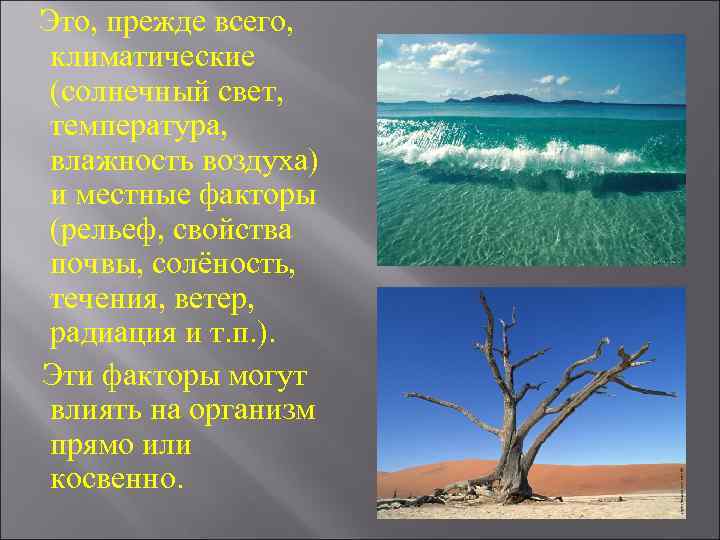 Это, прежде всего, климатические (солнечный свет, температура, влажность воздуха) и местные факторы (рельеф, свойства почвы, солёность, течения, ветер, радиация и т.п.).

Эти факторы могут влиять на организм прямо или косвенно.